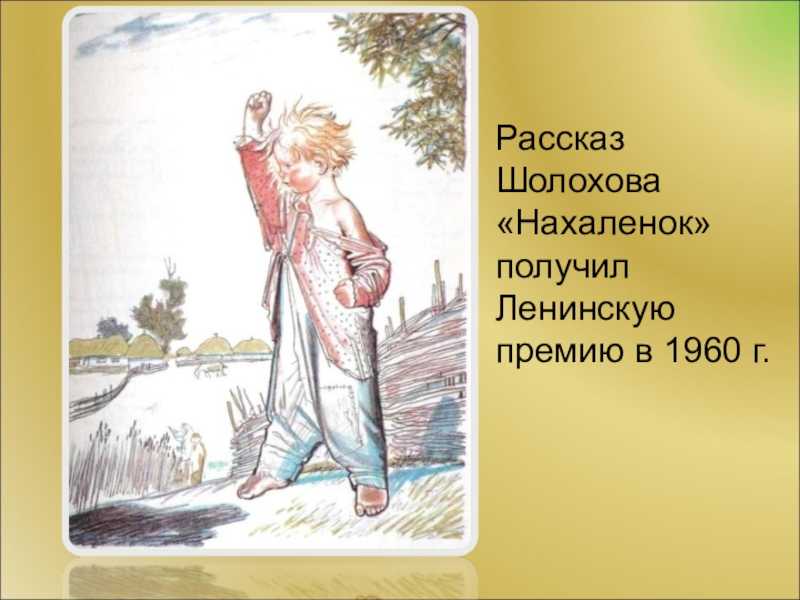 Рассказ Шолохова «Нахаленок» получил Ленинскую премию в 1960 г.